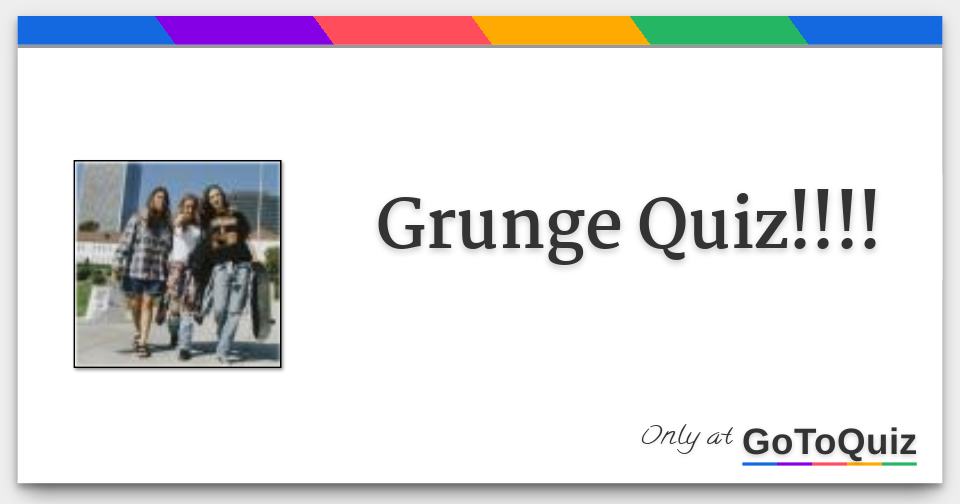 Grunge Quiz!!!!

Only at GoToQuiz